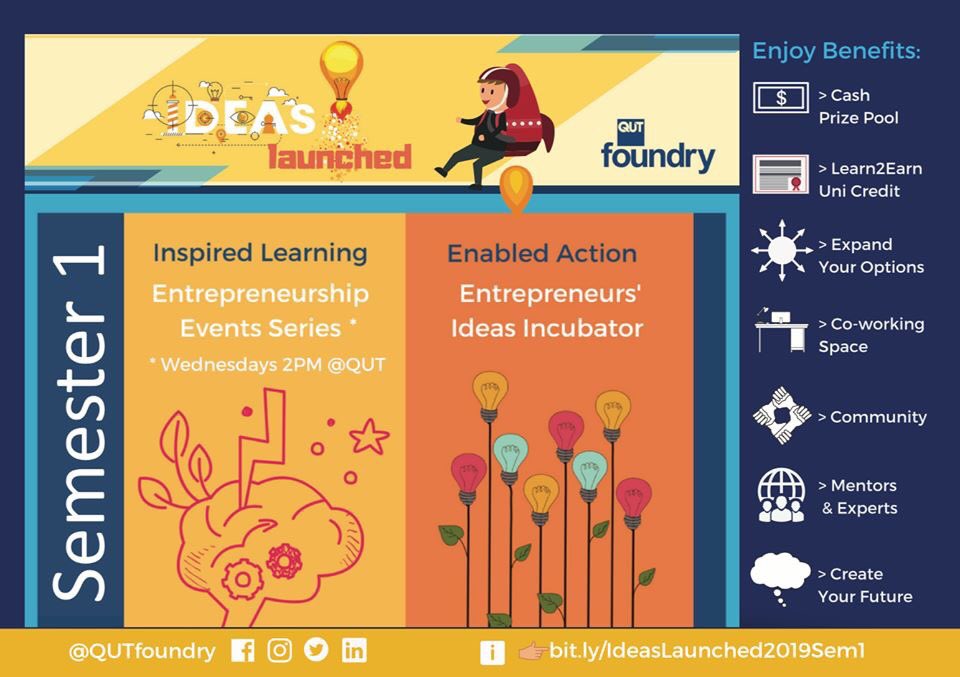 IDEAS launched

QUT foundry

Semester 1

Inspired Learning

Entrepreneurship Events Series *

* Wednesdays 2PM @QUT

Enabled Action

Entrepreneurs' Ideas Incubator

Enjoy Benefits:

$

> Cash Prize Pool

> Learn2Earn Uni Credit

> Expand Your Options

> Co-working Space

> Community

> Mentors & Experts

> Create Your Future

@QUTfoundry

i bit.ly/IdeasLaunched2019Sem1